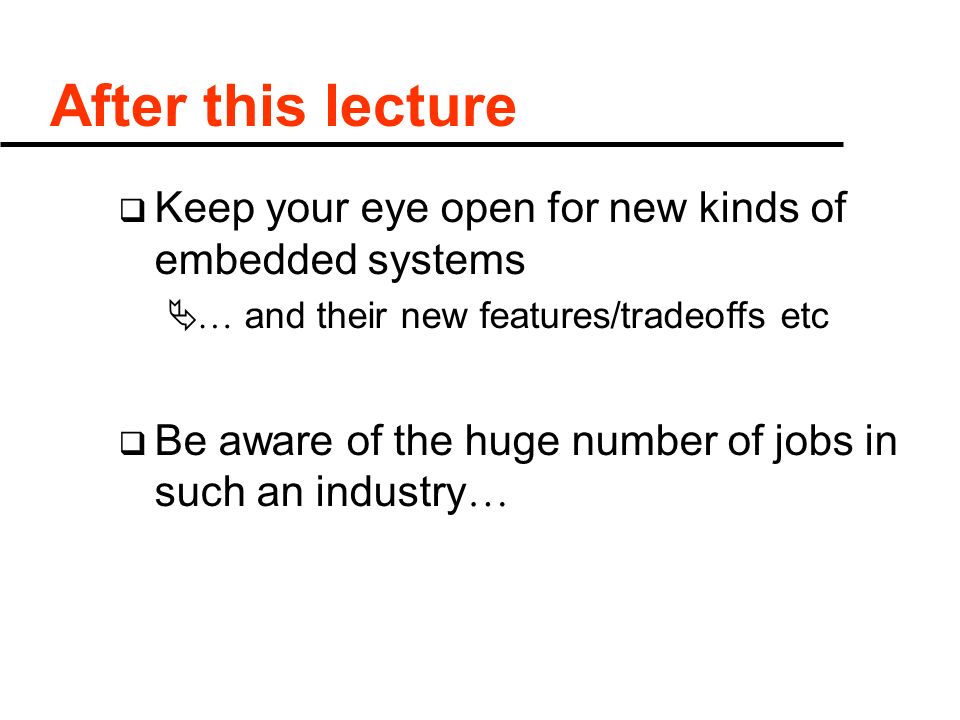 After this lecture

❑ Keep your eye open for new kinds of embedded systems

… and their new features/tradeoffs etc

❑ Be aware of the huge number of jobs in such an industry…